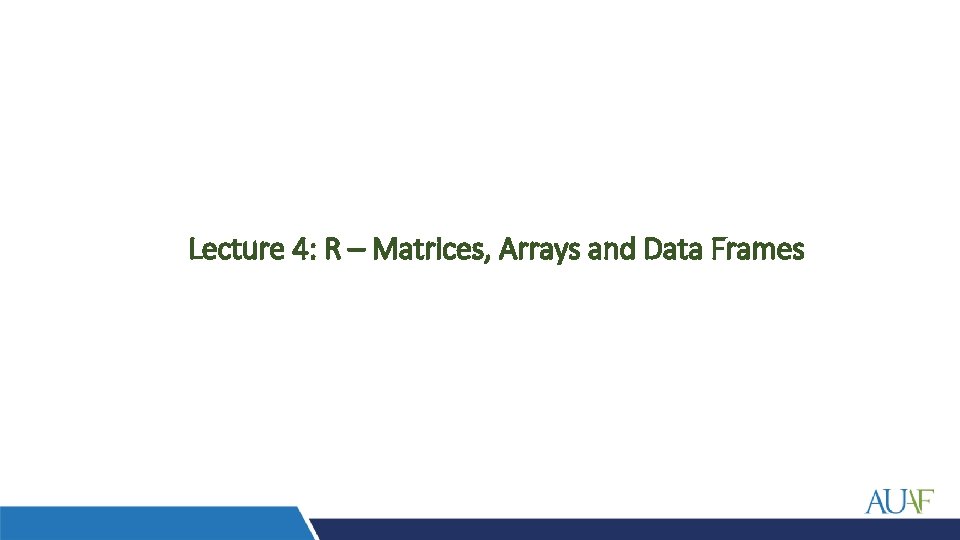 Lecture 4: R – Matrices, Arrays and Data Frames

AUAF